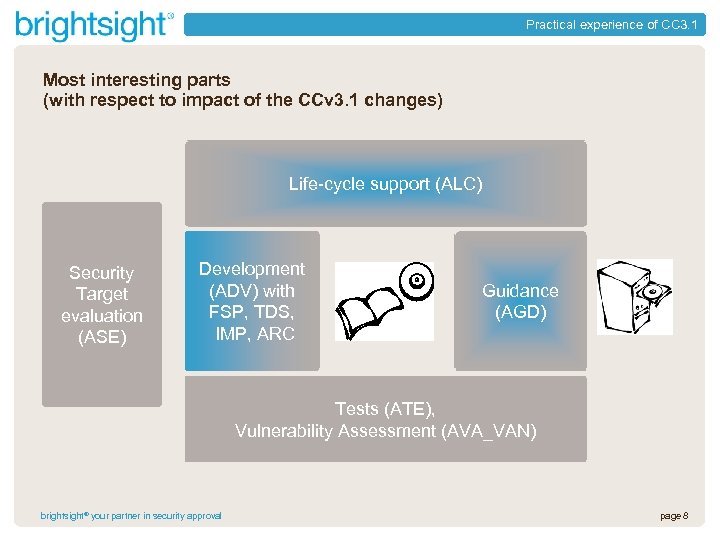 brightsight®

Practical experience of CC3.1

Most interesting parts
(with respect to impact of the CCv3.1 changes)

Life-cycle support (ALC)

Security Target evaluation (ASE)

Development (ADV) with FSP, TDS, IMP, ARC

Guidance (AGD)

Tests (ATE),
Vulnerability Assessment (AVA_VAN)

brightsight® your partner in security approval

page 8